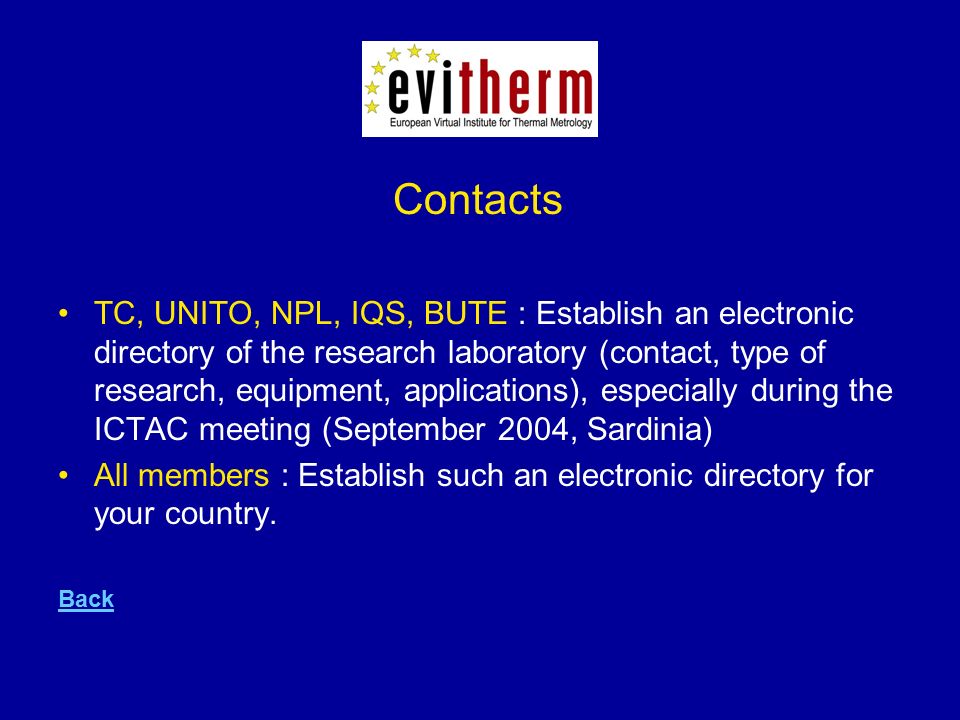 evitherm
European Virtual Institute for Thermal Metrology

Contacts

• TC, UNITO, NPL, IQS, BUTE : Establish an electronic directory of the research laboratory (contact, type of research, equipment, applications), especially during the ICTAC meeting (September 2004, Sardinia)

• All members : Establish such an electronic directory for your country.

Back